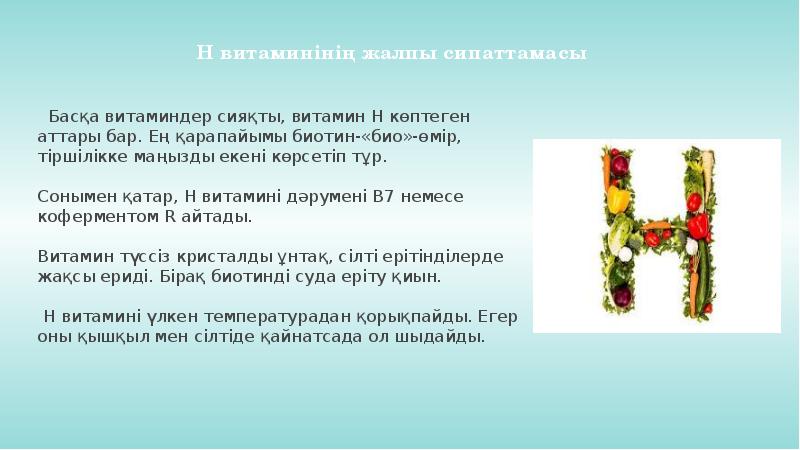 Н витаминінің жалпы сипаттамасы

Басқа витаминдер сияқты, витамин Н көптеген аттары бар. Ең қарапайымы биотин-«био»-өмір, тіршілікке маңызды екені көрсетіп тұр.

Сонымен қатар, Н витамині дәрумені В7 немесе коферментом R айтады.

Витамин түссіз кристалды ұнтақ, сілті ерітінділерде жақсы ериді. Бірақ биотинді суда еріту қиын.

Н витамині үлкен температурадан қорықпайды. Егер оны қышқыл мен сілтіде қайнатсада ол шыдайды.